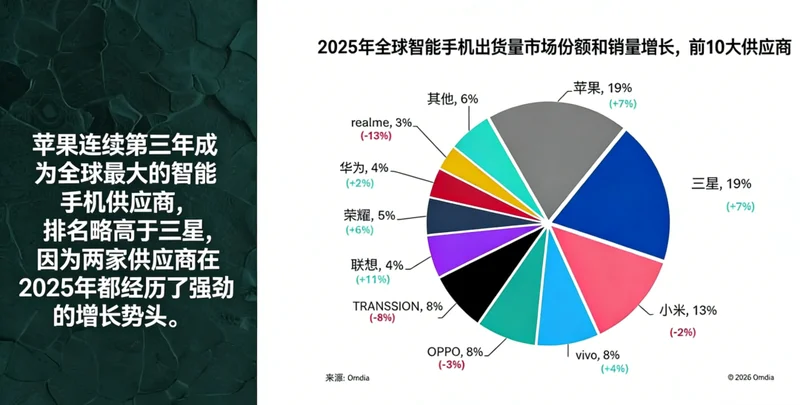 苹果连续第三年成为全球最大的智能手机供应商，排名略高于三星，因为两家供应商在2025年都经历了强劲的增长势头。

2025年全球智能手机出货量市场份额和销量增长，前10大供应商

苹果, 19%
(+7%)

三星, 19%
(+7%)

小米, 13%
(-2%)

vivo, 8%
(+4%)

OPPO, 8%
(-3%)

TRANSSION, 8%
(-8%)

联想, 4%
(+11%)

荣耀, 5%
(+6%)

华为, 4%
(+2%)

realme, 3%
(-13%)

其他, 6%

来源: Omdia

© 2026 Omdia